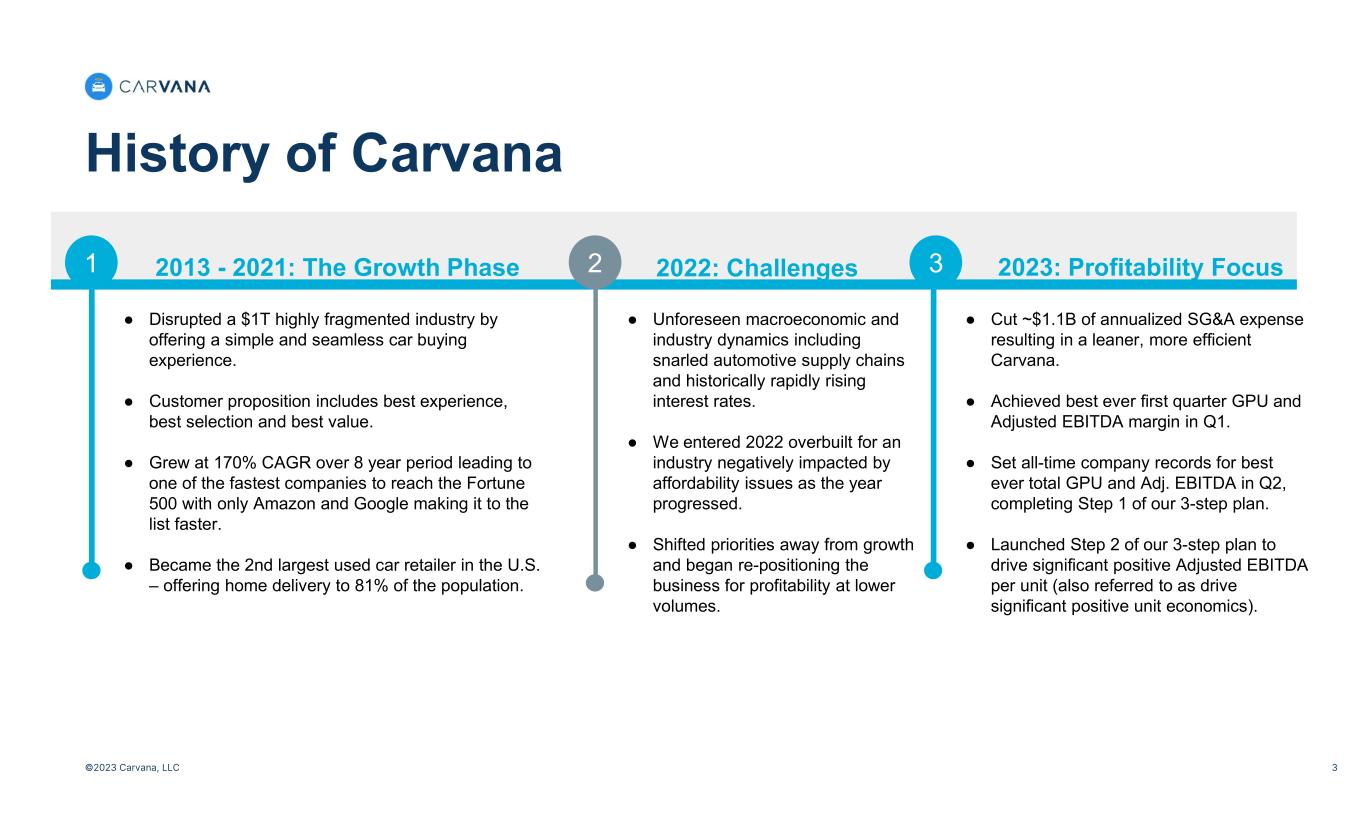 CARVANA

History of Carvana

1 2013 - 2021: The Growth Phase

● Disrupted a \$1T highly fragmented industry by offering a simple and seamless car buying experience.

● Customer proposition includes best experience, best selection and best value.

● Grew at 170% CAGR over 8 year period leading to one of the fastest companies to reach the Fortune 500 with only Amazon and Google making it to the list faster.

● Became the 2nd largest used car retailer in the U.S. – offering home delivery to 81% of the population.

2 2022: Challenges

● Unforeseen macroeconomic and industry dynamics including snarled automotive supply chains and historically rapidly rising interest rates.

● We entered 2022 overbuilt for an industry negatively impacted by affordability issues as the year progressed.

● Shifted priorities away from growth and began re-positioning the business for profitability at lower volumes.

3 2023: Profitability Focus

● Cut ~\$1.1B of annualized SG&A expense resulting in a leaner, more efficient Carvana.

● Achieved best ever first quarter GPU and Adjusted EBITDA margin in Q1.

● Set all-time company records for best ever total GPU and Adj. EBITDA in Q2, completing Step 1 of our 3-step plan.

● Launched Step 2 of our 3-step plan to drive significant positive Adjusted EBITDA per unit (also referred to as drive significant positive unit economics).

©2023 Carvana, LLC

3